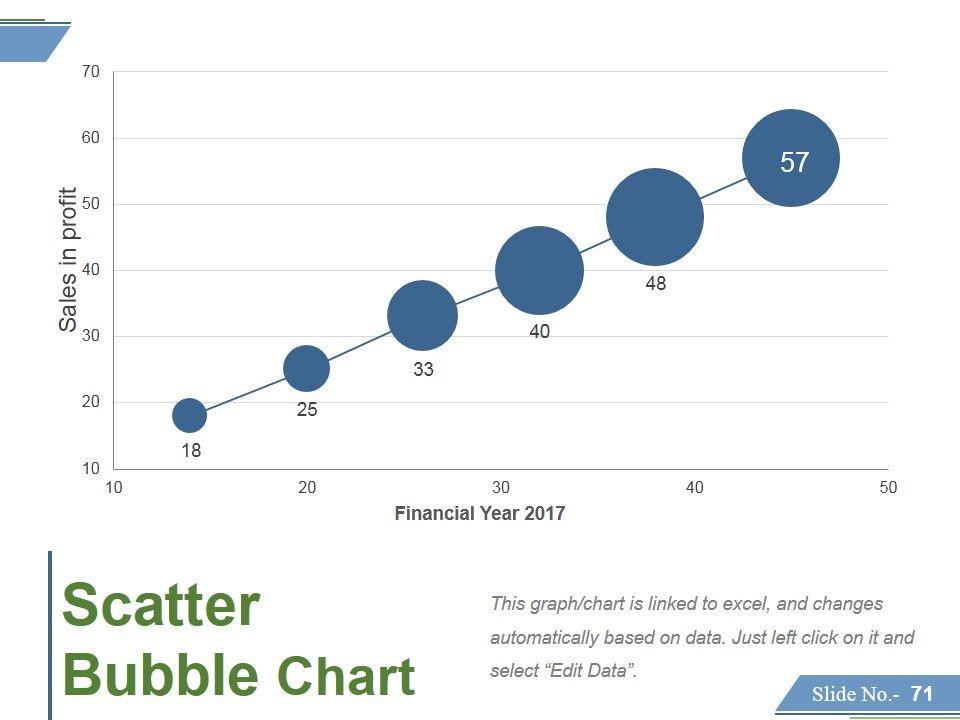 70
60
50
40
30
20
10
Sales in profit
57
48
40
33
25
18
10
20
30
40
50
Financial Year 2017

Scatter Bubble Chart

This graph/chart is linked to excel, and changes automatically based on data. Just left click on it and select “Edit Data”.

Slide No.- 71